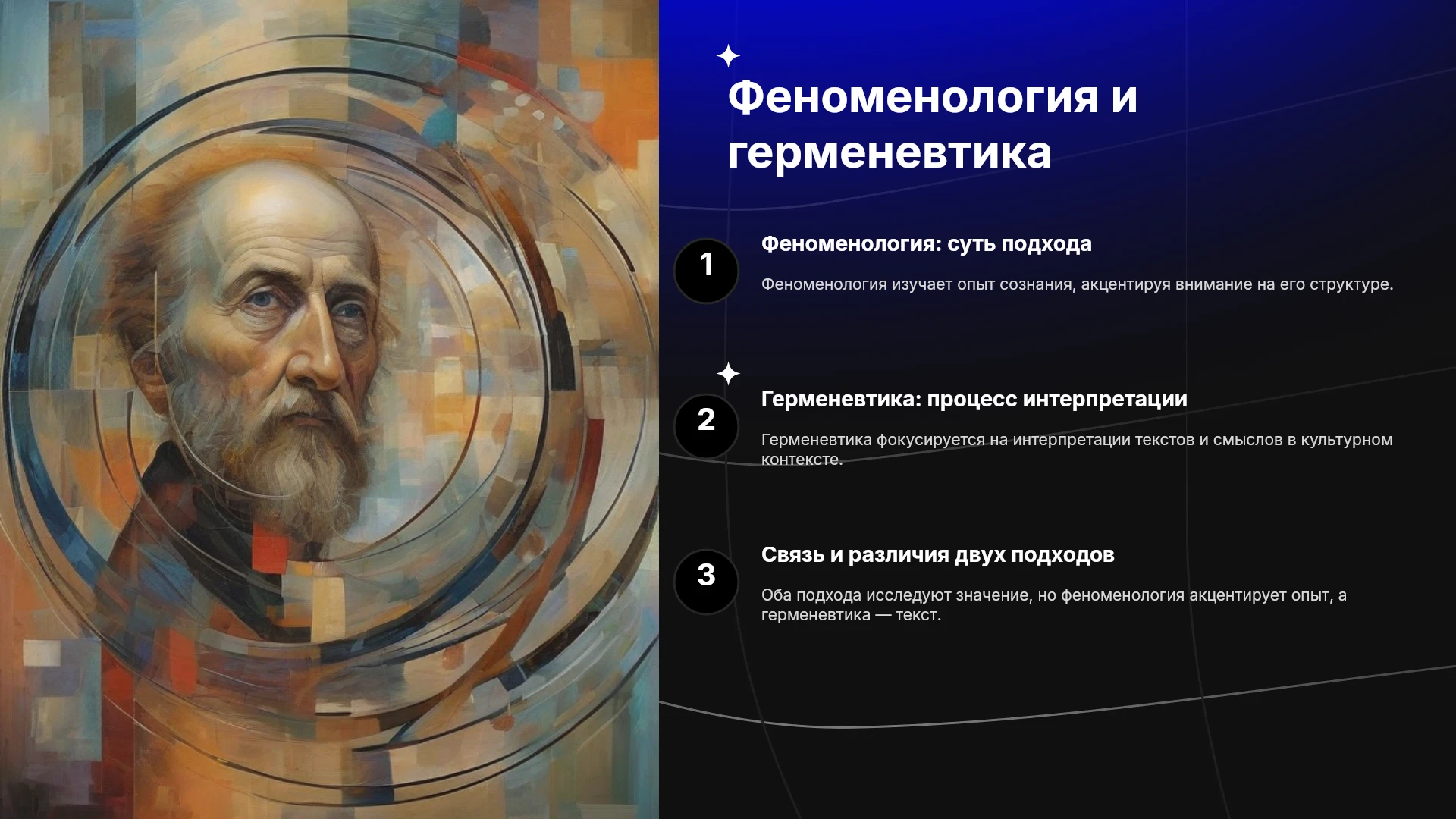 Феноменология и герменевтика

1

Феноменология: суть подхода

Феноменология изучает опыт сознания, акцентируя внимание на его структуре.

2

Герменевтика: процесс интерпретации

Герменевтика фокусируется на интерпретации текстов и смыслов в культурном контексте.

3

Связь и различия двух подходов

Оба подхода исследуют значение, но феноменология акцентирует опыт, а герменевтика — текст.